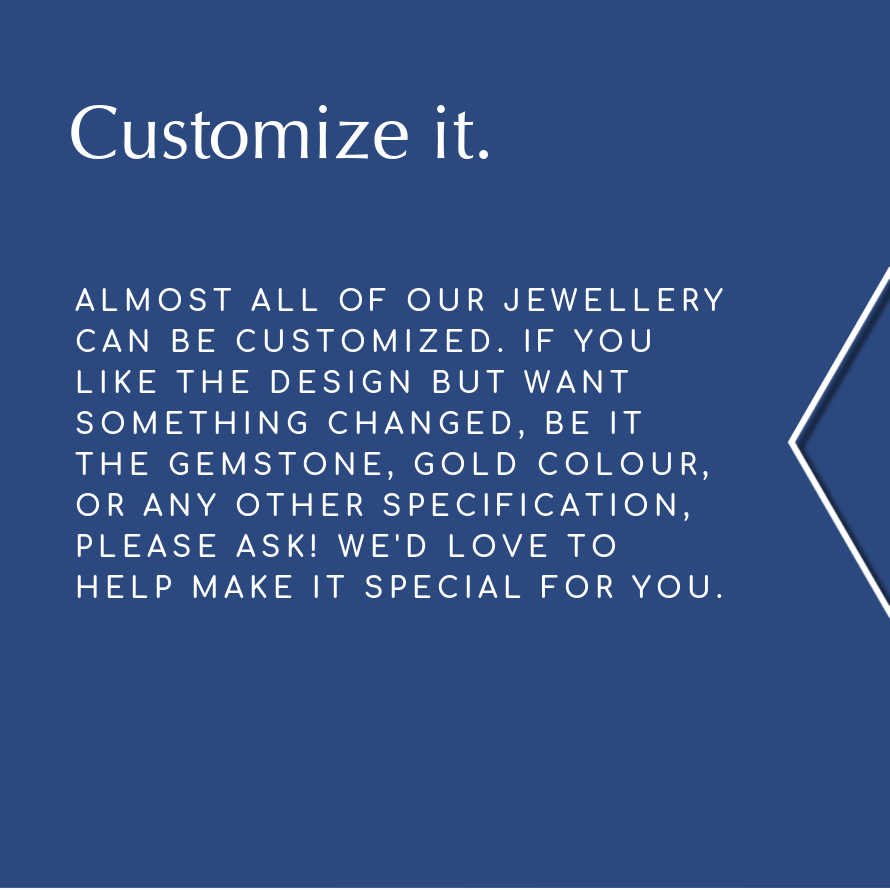 Customize it.

ALMOST ALL OF OUR JEWELLERY CAN BE CUSTOMIZED. IF YOU LIKE THE DESIGN BUT WANT SOMETHING CHANGED, BE IT THE GEMSTONE, GOLD COLOUR, OR ANY OTHER SPECIFICATION, PLEASE ASK! WE'D LOVE TO HELP MAKE IT SPECIAL FOR YOU.